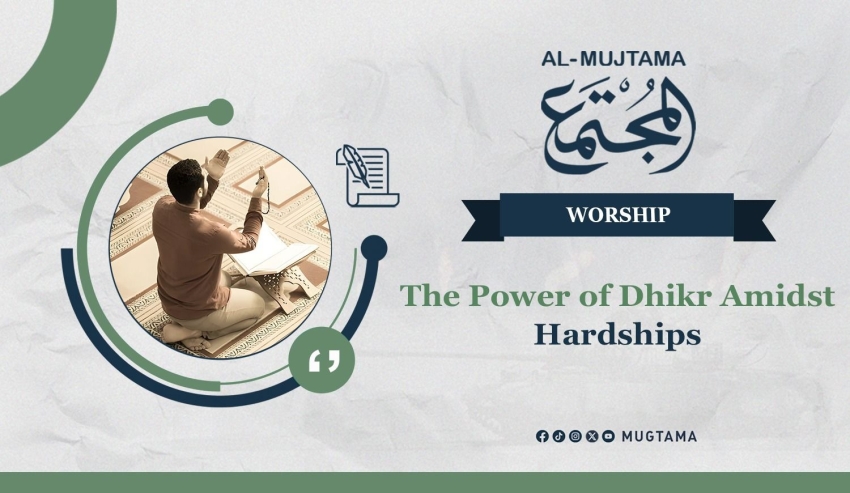 AL-MUJTAMA

المجتمع

WORSHIP

The Power of Dhikr Amidst Hardships

MUGTAMA